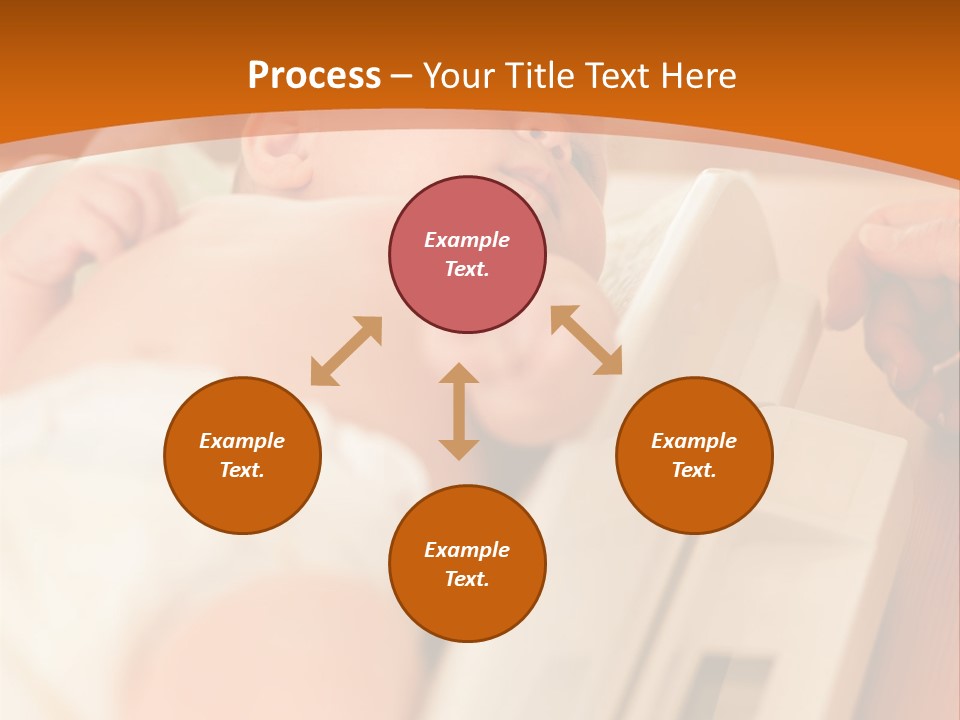 Process – Your Title Text Here

Example Text.

Example Text.

Example Text.

Example Text.